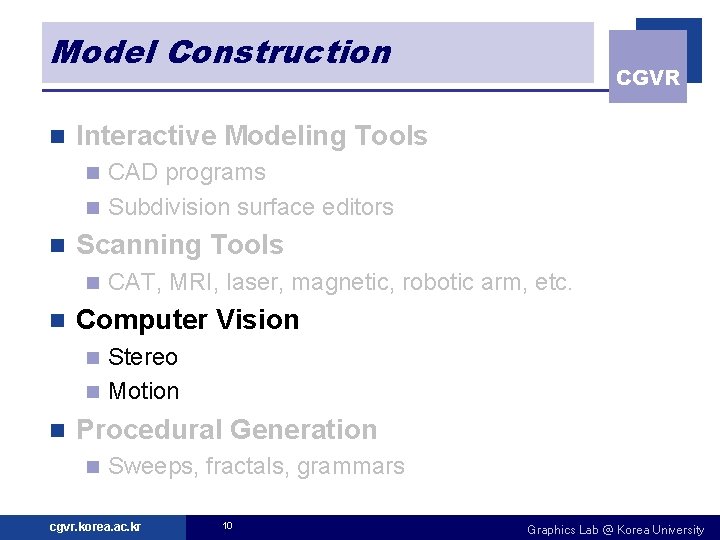 Model Construction

CGVR

Interactive Modeling Tools
CAD programs
Subdivision surface editors

Scanning Tools
CAT, MRI, laser, magnetic, robotic arm, etc.

Computer Vision
Stereo
Motion

Procedural Generation
Sweeps, fractals, grammars

cgvr.korea.ac.kr
10
Graphics Lab @ Korea University